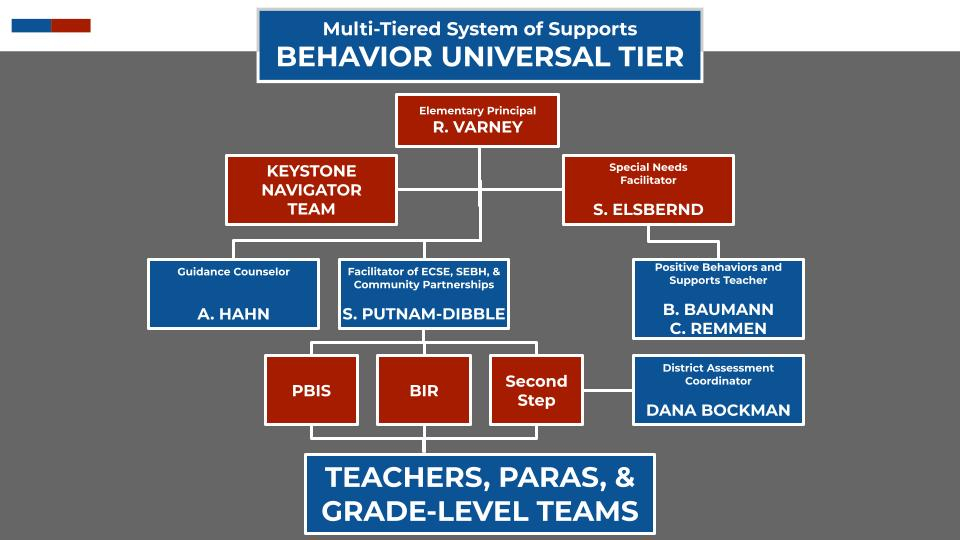 Multi-Tiered System of Supports
BEHAVIOR UNIVERSAL TIER

Elementary Principal
R. VARNEY

KEYSTONE NAVIGATOR TEAM

Special Needs Facilitator
S. ELSBERND

Guidance Counselor
A. HAHN

Facilitator of ECSE, SEBH, & Community Partnerships
S. PUTNAM-DIBBLE

Positive Behaviors and Supports Teacher
B. BAUMANN
C. REMMEN

PBIS

BIR

Second Step

District Assessment Coordinator
DANA BOCKMAN

TEACHERS, PARAS, & GRADE-LEVEL TEAMS